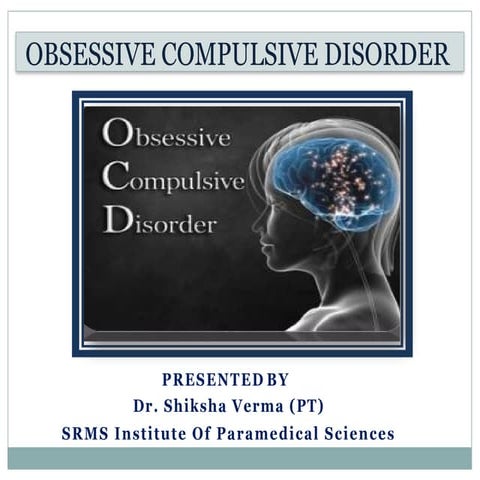 OBSESSIVE COMPULSIVE DISORDER

Obsessive
Compulsive
Disorder

PRESENTED BY
Dr. Shiksha Verma (PT)
SRMS Institute Of Paramedical Sciences